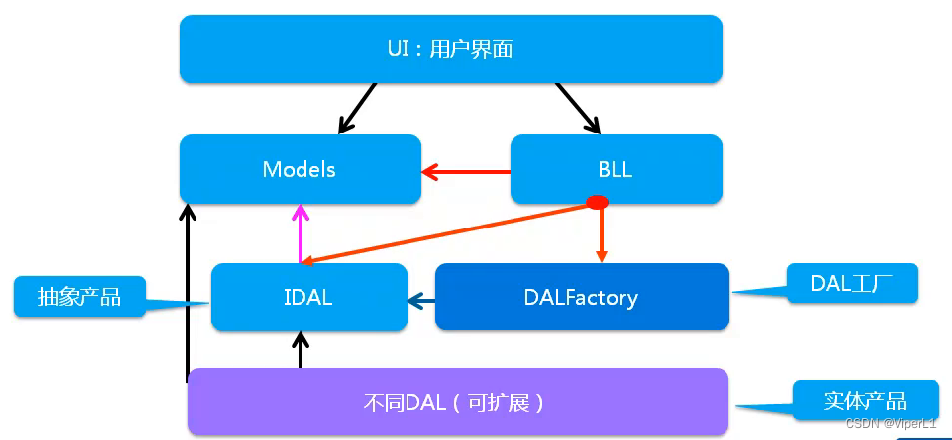 UI：用户界面

Models

BLL

抽象产品

IDAL

DALFactory

DAL工厂

不同DAL（可扩展）

实体产品

CSDN @ViperL1